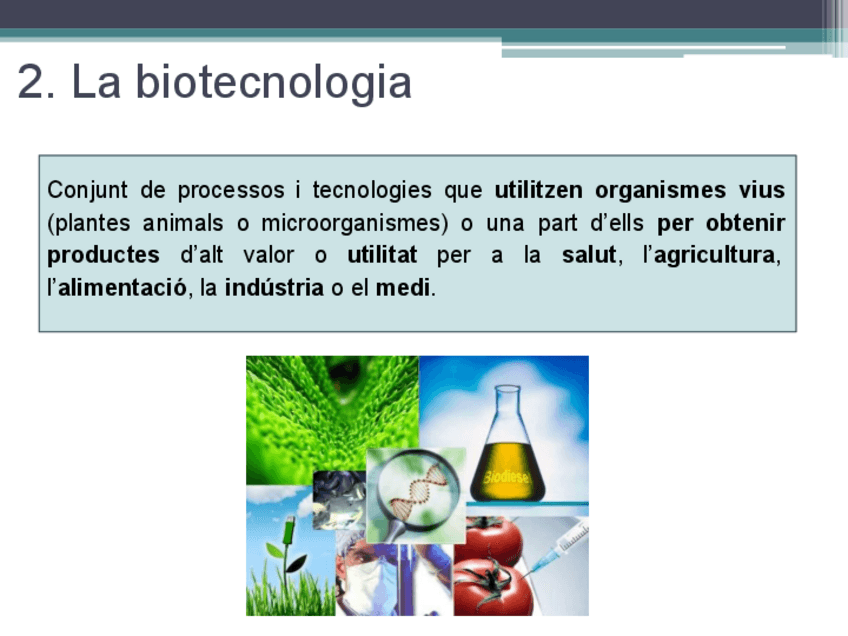 2. La biotecnologia

Conjunt de processos i tecnologies que utilitzen organismes vius (plantes animals o microorganismes) o una part d'ells per obtenir productes d'alt valor o utilitat per a la salut, l'agricultura, l'alimentació, la indústria o el medi.

Biodiesel